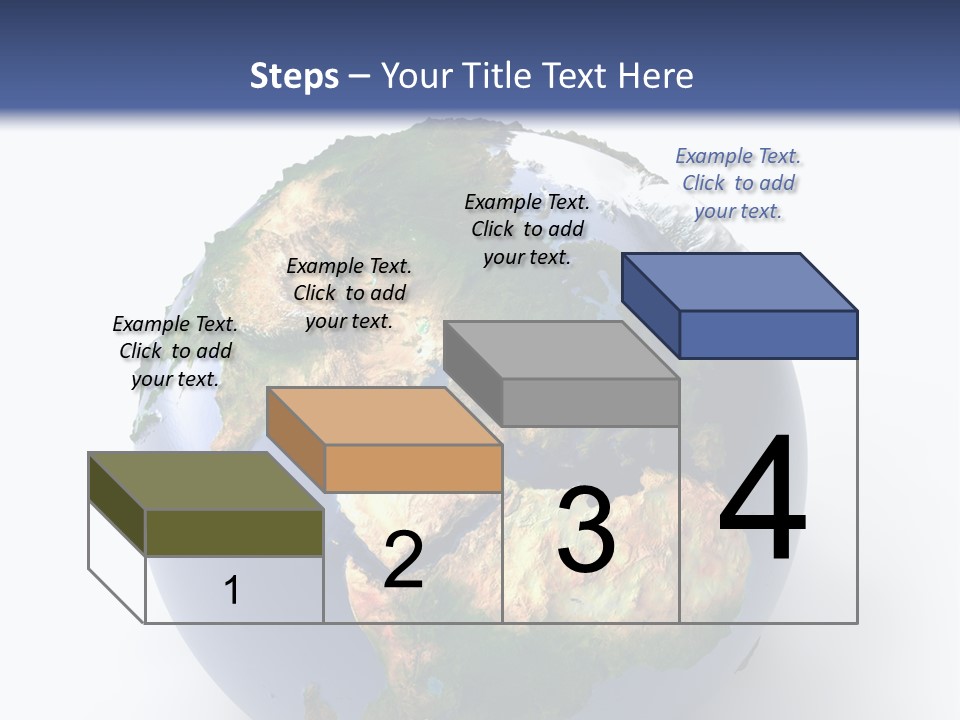 Steps – Your Title Text Here

Example Text. Click to add your text.

Example Text. Click to add your text.

Example Text. Click to add your text.

Example Text. Click to add your text.

1

2

3

4